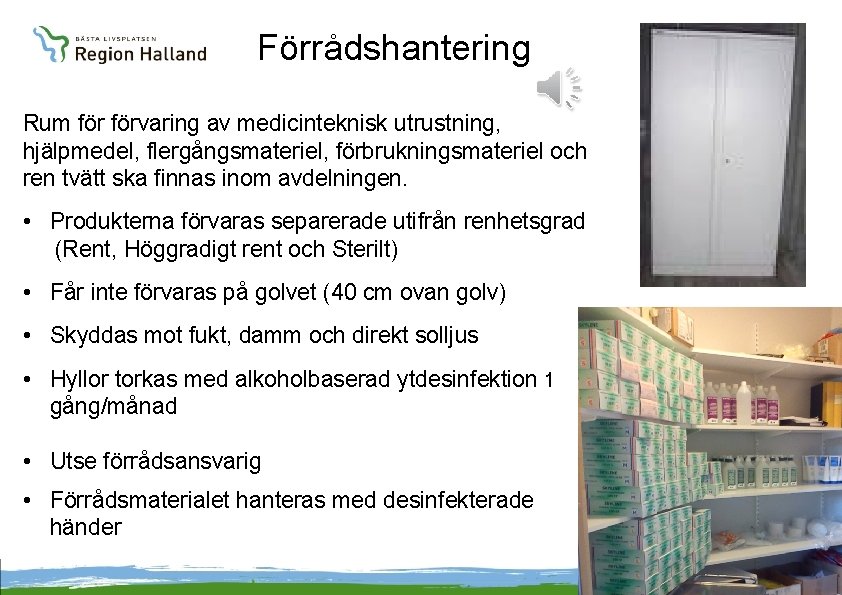 BÄSTA LIVSPLATSEN
Region Halland

Förrådshantering

Rum för förvaring av medicinteknisk utrustning, hjälpmedel, flergångsmateriel, förbrukningsmateriel och ren tvätt ska finnas inom avdelningen.

• Produkterna förvaras separerade utifrån renhetsgrad (Rent, Höggradigt rent och Sterilt)

• Får inte förvaras på golvet (40 cm ovan golv)

• Skyddas mot fukt, damm och direkt solljus

• Hyllor torkas med alkoholbaserad ytdesinfektion 1 gång/månad

• Utse förrådsansvarig

• Förrådsmaterialet hanteras med desinfekterade händer